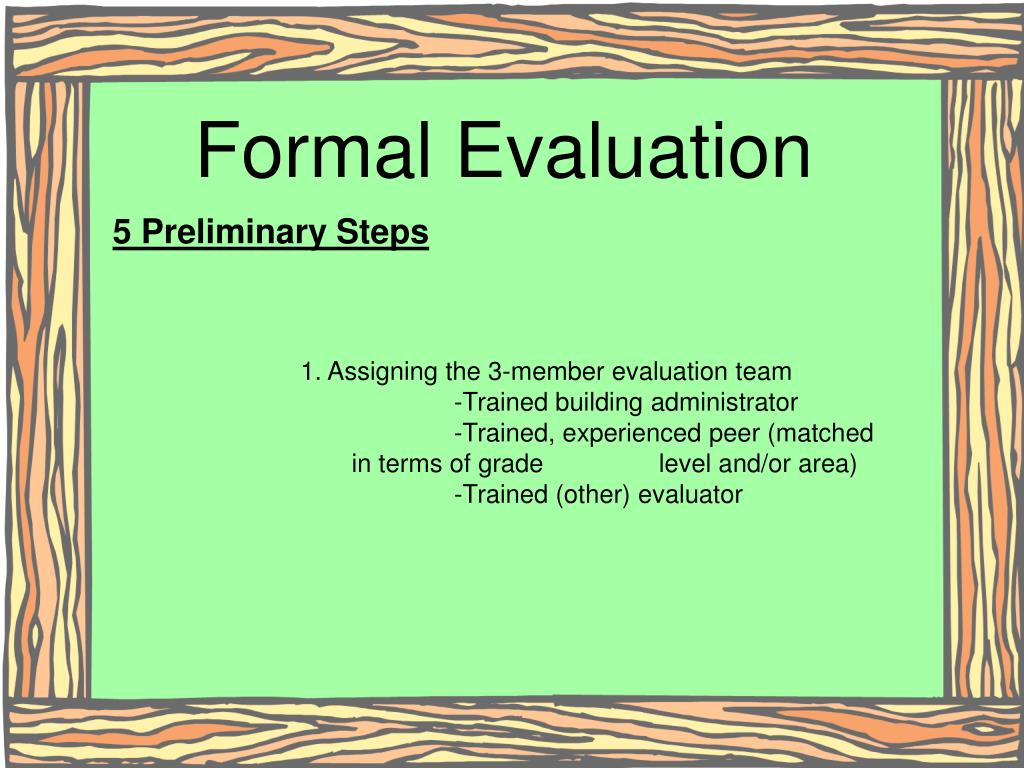 Formal Evaluation

5 Preliminary Steps

1. Assigning the 3-member evaluation team
-Trained building administrator
-Trained, experienced peer (matched in terms of grade level and/or area)
-Trained (other) evaluator